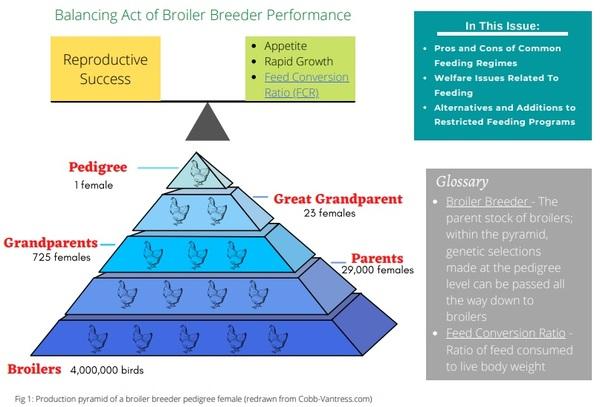 Balancing Act of Broiler Breeder Performance

Reproductive Success

- Appetite
- Rapid Growth
- Feed Conversion Ratio (FCR)

In This Issue:

- Pros and Cons of Common Feeding Regimes
- Welfare Issues Related To Feeding
- Alternatives and Additions to Restricted Feeding Programs

Pedigree
1 female

Great Grandparent
23 females

Grandparents
725 females

Parents
29,000 females

Broilers 4,000,000 birds

Glossary

- Broiler Breeder - The parent stock of broilers; within the pyramid, genetic selections made at the pedigree level can be passed all the way down to broilers
- Feed Conversion Ratio - Ratio of feed consumed to live body weight

Fig 1: Production pyramid of a broiler breeder pedigree female (redrawn from Cobb-Vantress.com)